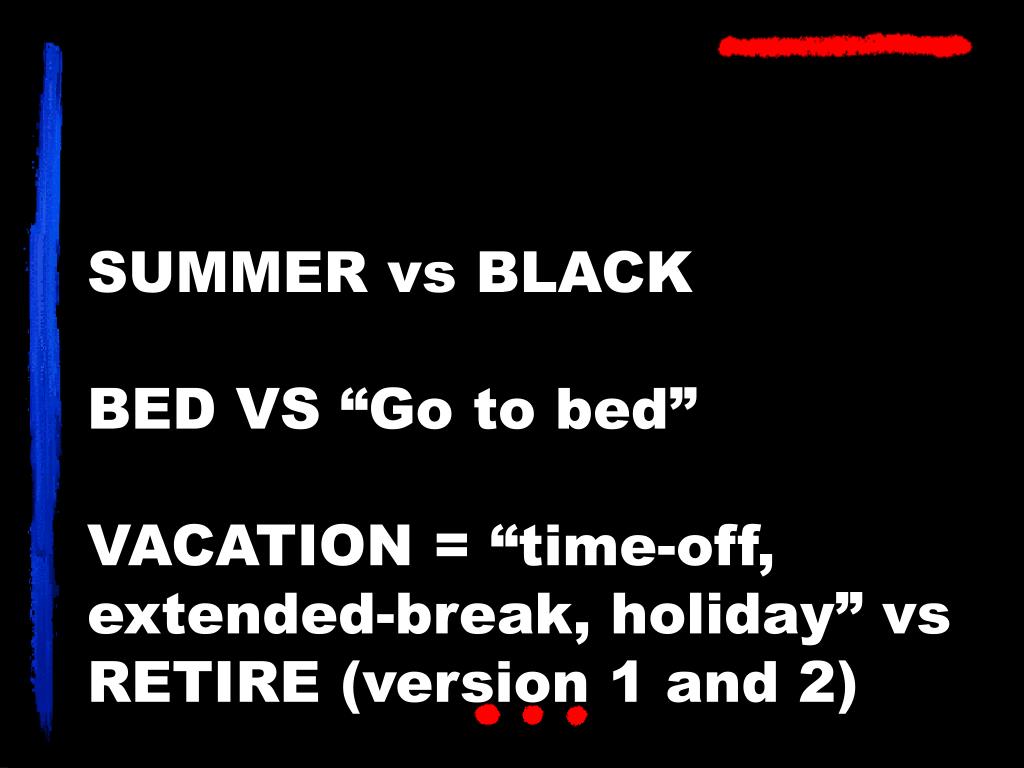 SUMMER vs BLACK

BED VS “Go to bed”

VACATION = “time-off, extended-break, holiday” vs RETIRE (version 1 and 2)